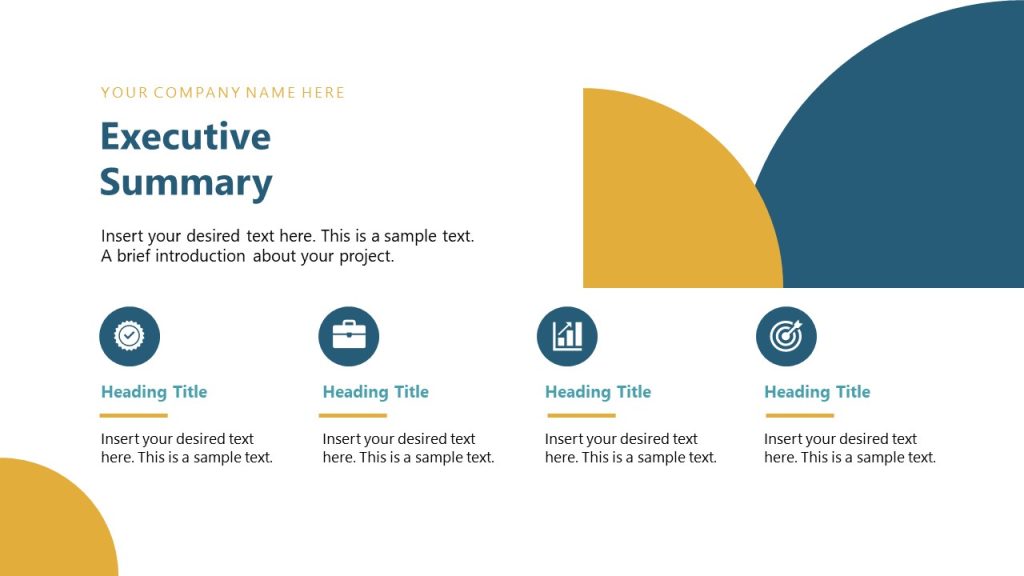 YOUR COMPANY NAME HERE

Executive Summary

Insert your desired text here. This is a sample text. A brief introduction about your project.

Heading Title

Insert your desired text here. This is a sample text.

Heading Title

Insert your desired text here. This is a sample text.

Heading Title

Insert your desired text here. This is a sample text.

Heading Title

Insert your desired text here. This is a sample text.